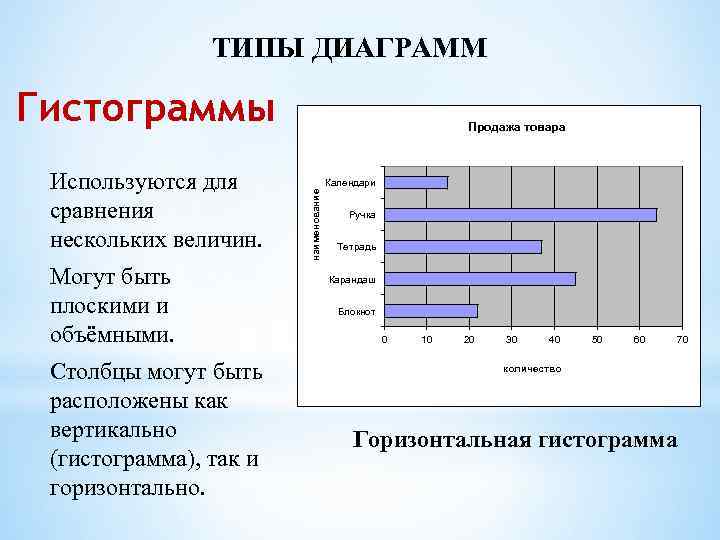 ТИПЫ ДИАГРАММ

Гистограммы

Используются для сравнения нескольких величин.

Могут быть плоскими и объёмными.

Столбцы могут быть расположены как вертикально (гистограмма), так и горизонтально.

Продажа товара

наименование

Календари
Ручка
Тетрадь
Карандаш
Блокнот

0 10 20 30 40 50 60 70

количество

Горизонтальная гистограмма